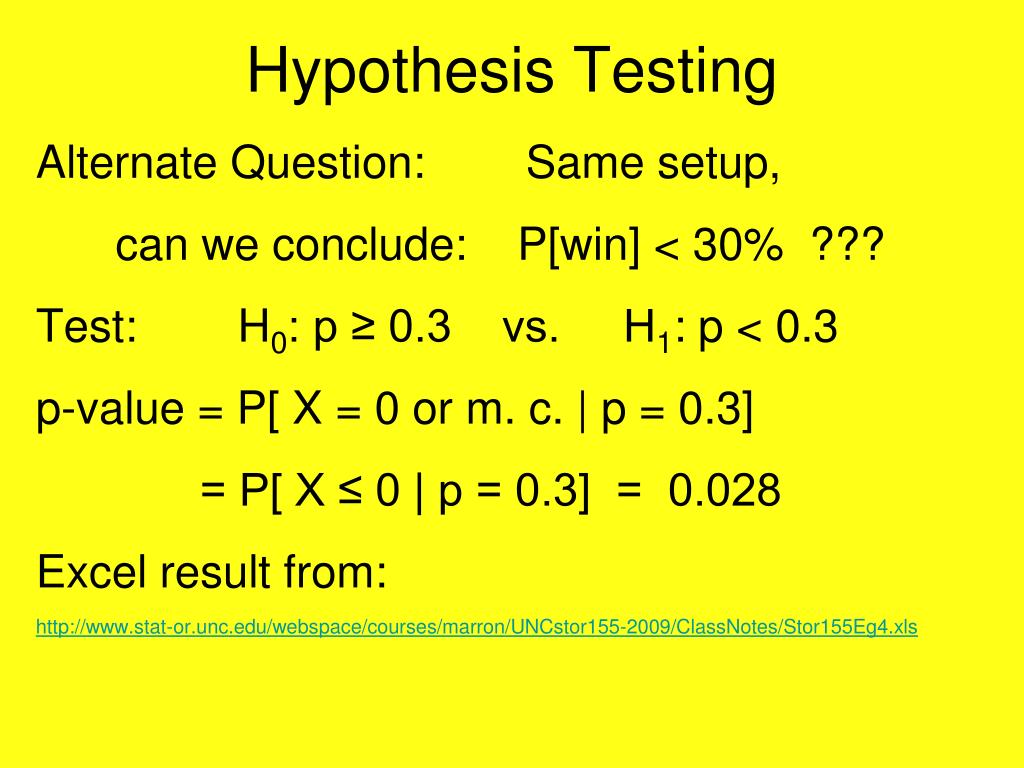 Hypothesis Testing

Alternate Question: Same setup,

can we conclude: P[win] < 30% ???

Test: $H_0$: p ≥ 0.3 vs. $H_1$: p < 0.3

p-value = P[ X = 0 or m. c. | p = 0.3]

= P[ X ≤ 0 | p = 0.3] = 0.028

Excel result from:

http://www.stat-or.unc.edu/webspace/courses/marron/UNCstor155-2009/ClassNotes/Stor155Eg4.xls